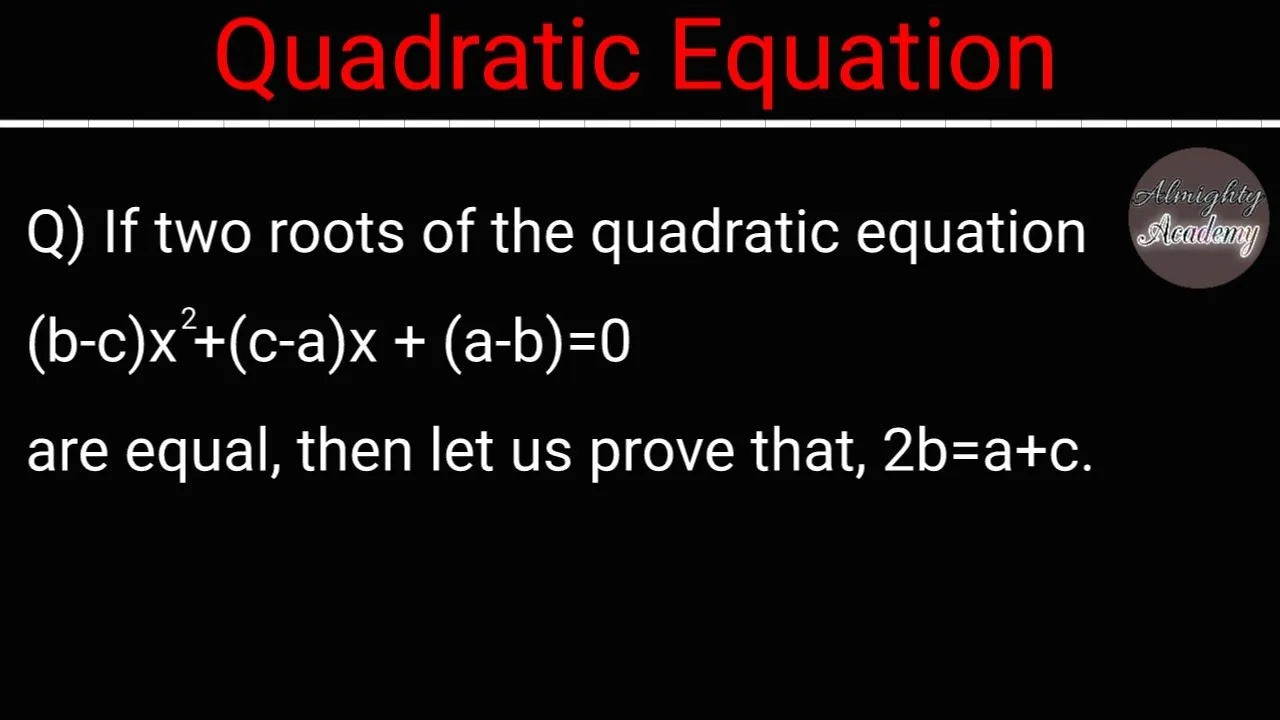 Quadratic Equation

Almighty Academy

Q) If two roots of the quadratic equation $(b-c)x^2+(c-a)x + (a-b)=0$ are equal, then let us prove that, $2b=a+c$.